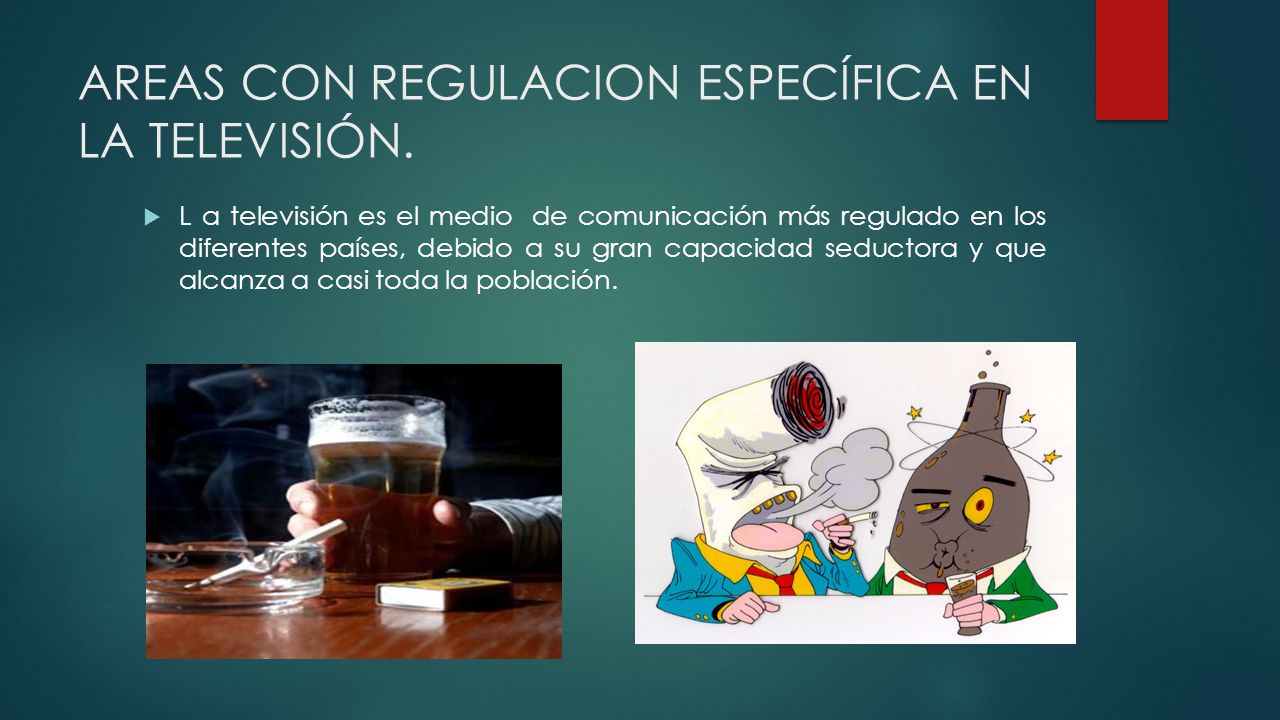 AREAS CON REGULACION ESPECÍFICA EN LA TELEVISIÓN.

L a televisión es el medio de comunicación más regulado en los diferentes países, debido a su gran capacidad seductora y que alcanza a casi toda la población.